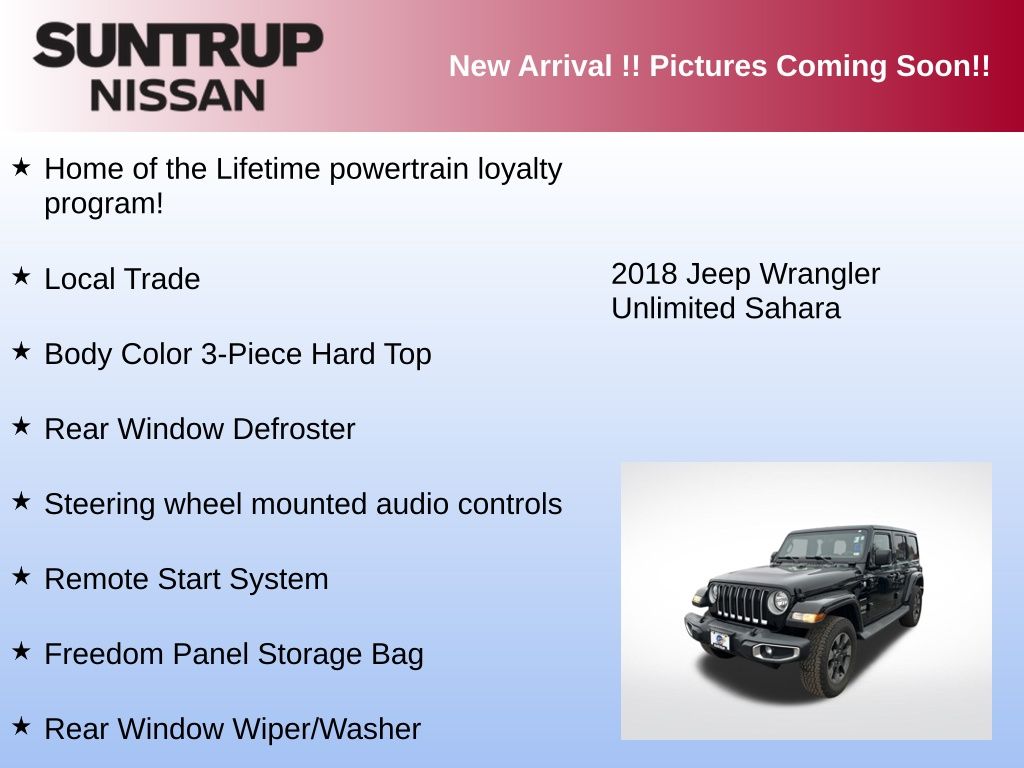 SUNTRUP NISSAN

New Arrival !! Pictures Coming Soon!!

★ Home of the Lifetime powertrain loyalty program!

★ Local Trade

★ Body Color 3-Piece Hard Top

★ Rear Window Defroster

★ Steering wheel mounted audio controls

★ Remote Start System

★ Freedom Panel Storage Bag

★ Rear Window Wiper/Washer

2018 Jeep Wrangler Unlimited Sahara